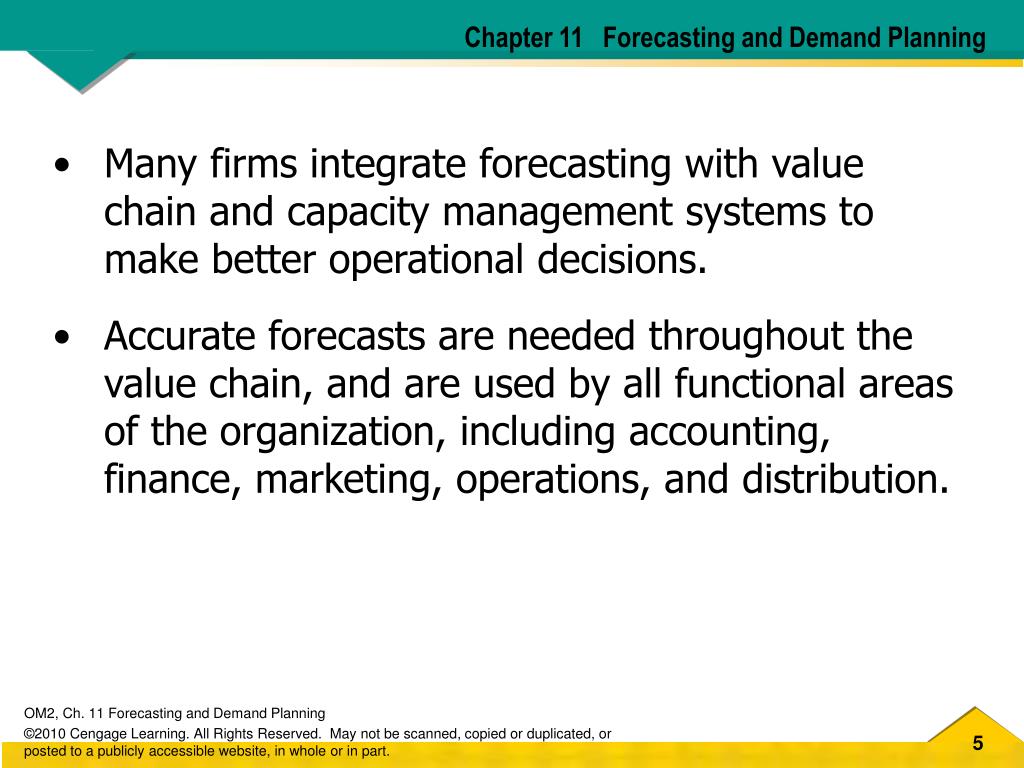 Chapter 11 Forecasting and Demand Planning

• Many firms integrate forecasting with value chain and capacity management systems to make better operational decisions.

• Accurate forecasts are needed throughout the value chain, and are used by all functional areas of the organization, including accounting, finance, marketing, operations, and distribution.

OM2, Ch. 11 Forecasting and Demand Planning

©2010 Cengage Learning. All Rights Reserved. May not be scanned, copied or duplicated, or posted to a publicly accessible website, in whole or in part.

5